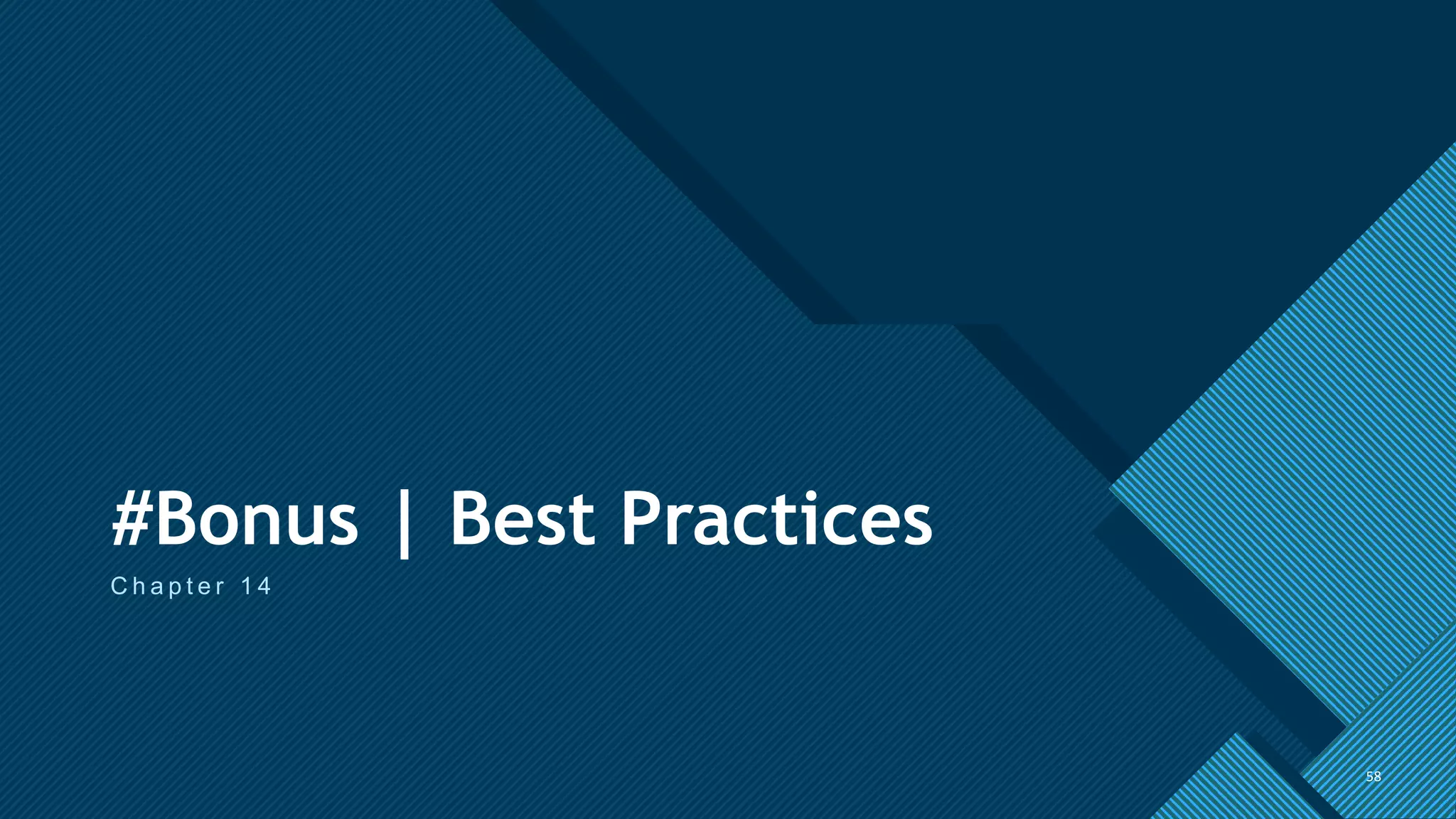 #Bonus | Best Practices

Chapter 14

58